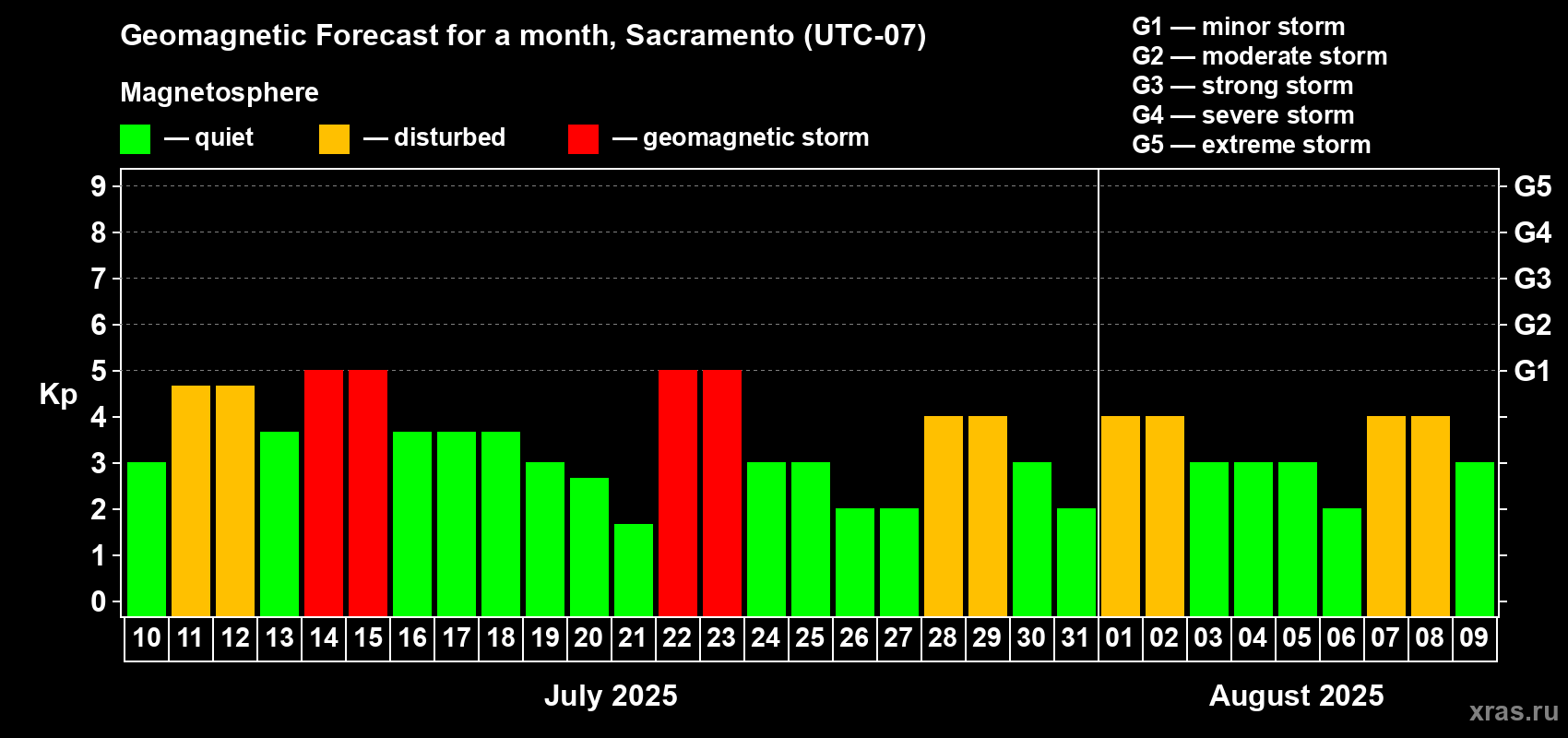 Geomagnetic Forecast for a month, Sacramento (UTC-07)

Magnetosphere

— quiet — disturbed — geomagnetic storm

G1 — minor storm
G2 — moderate storm
G3 — strong storm
G4 — severe storm
G5 — extreme storm

Kp

9 8 7 6 5 4 3 2 1 0

G5 G4 G3 G2 G1

10 11 12 13 14 15 16 17 18 19 20 21 22 23 24 25 26 27 28 29 30 31 01 02 03 04 05 06 07 08 09

July 2025

August 2025

xras.ru